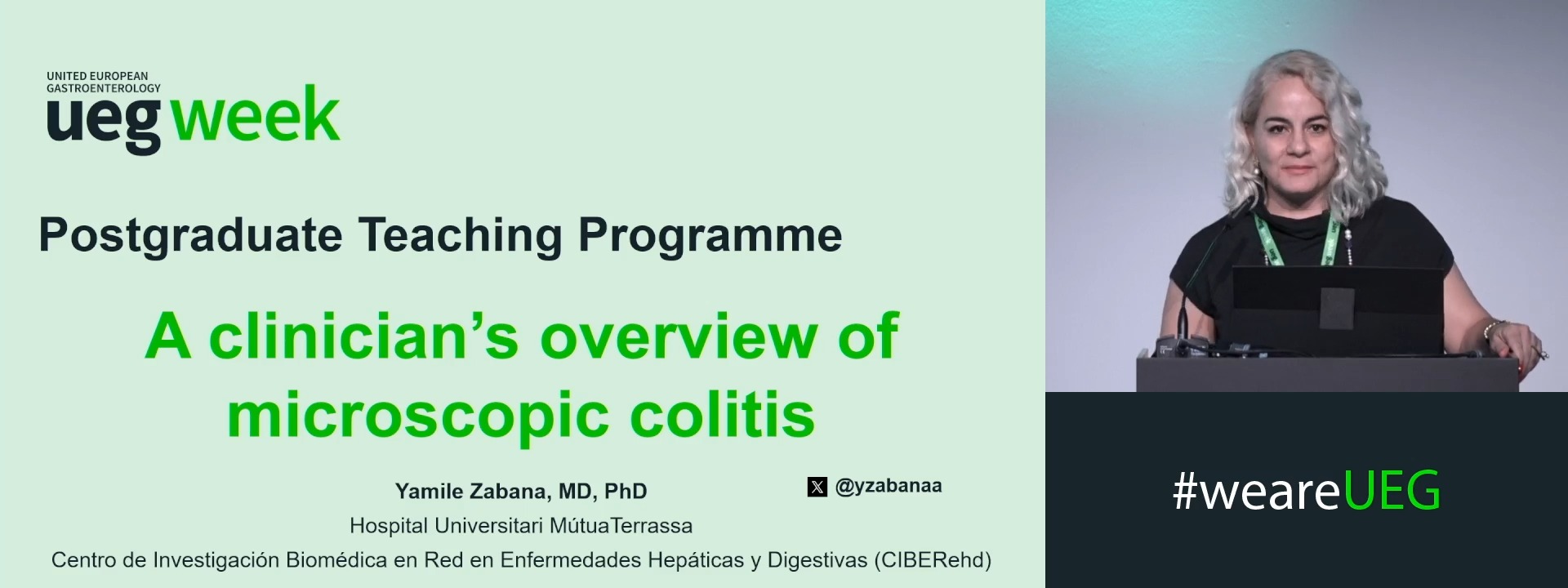 UNITED EUROPEAN GASTROENTEROLOGY
ueg week

Postgraduate Teaching Programme

A clinician's overview of microscopic colitis

Yamile Zabana, MD, PhD
@yzabanaa
Hospital Universitari MútuaTerrassa
Centro de Investigación Biomédica en Red en Enfermedades Hepáticas y Digestivas (CIBERehd)

#weareUEG